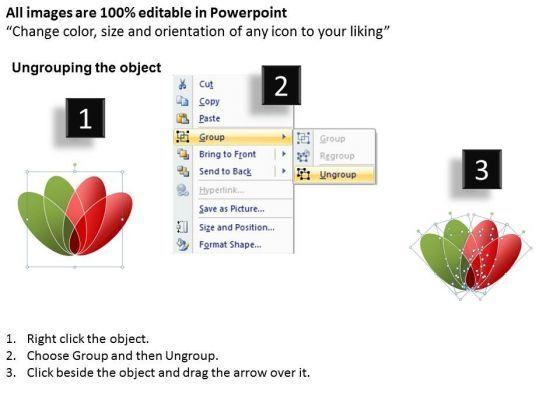 All images are 100% editable in Powerpoint
“Change color, size and orientation of any icon to your liking”

Ungrouping the object

1

2

Cut
Copy
Paste
Group
Bring to Front
Send to Back
Hyperlink...
Save as Picture...
Size and Position...
Format Shape...

Group
Regroup
Ungroup

3

1. Right click the object.
2. Choose Group and then Ungroup.
3. Click beside the object and drag the arrow over it.